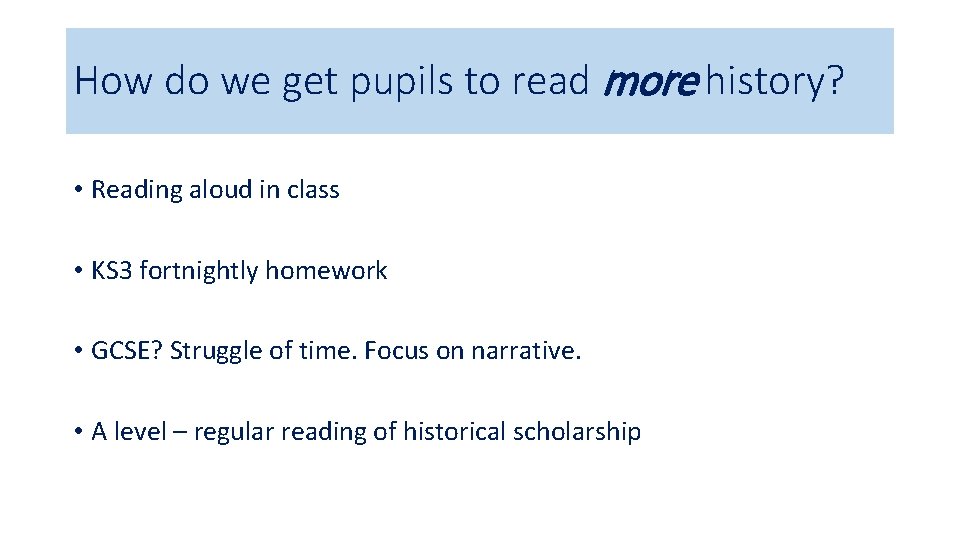 How do we get pupils to read more history?

• Reading aloud in class

• KS3 fortnightly homework

• GCSE? Struggle of time. Focus on narrative.

• A level – regular reading of historical scholarship